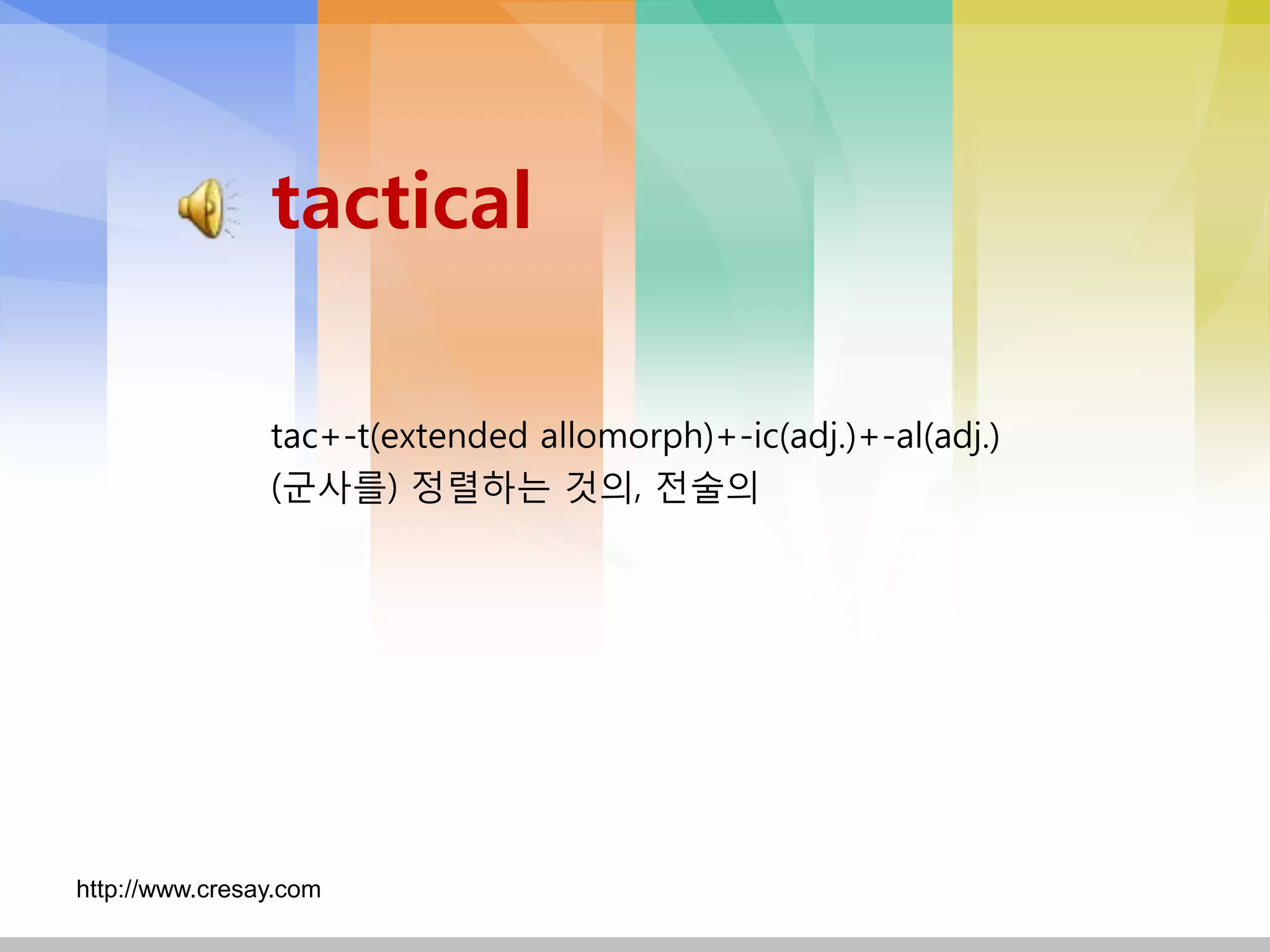 tactical

tac+-t(extended allomorph)+-ic(adj.)+-al(adj.)
(군사를) 정렬하는 것의, 전술의

http://www.cresay.com